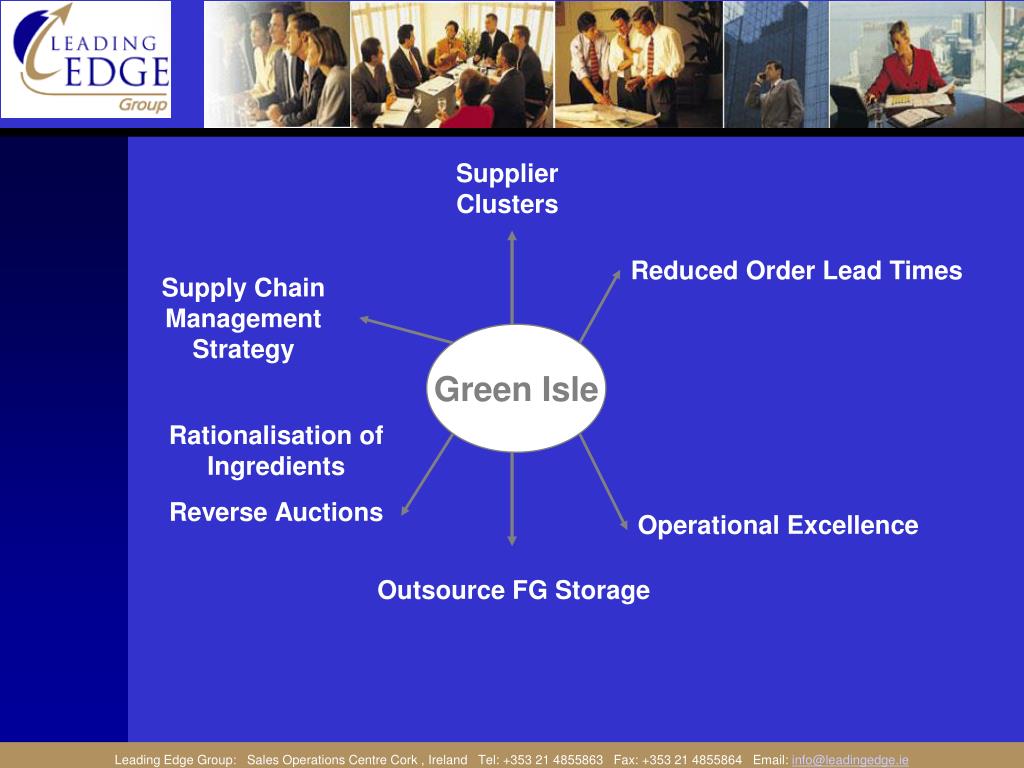 LEADING EDGE Group

Supplier Clusters

Reduced Order Lead Times

Supply Chain Management Strategy

Green Isle

Rationalisation of Ingredients

Reverse Auctions

Operational Excellence

Outsource FG Storage

Leading Edge Group: Sales Operations Centre Cork , Ireland Tel: +353 21 4855863 Fax: +353 21 4855864 Email: info@leadingedge.ie